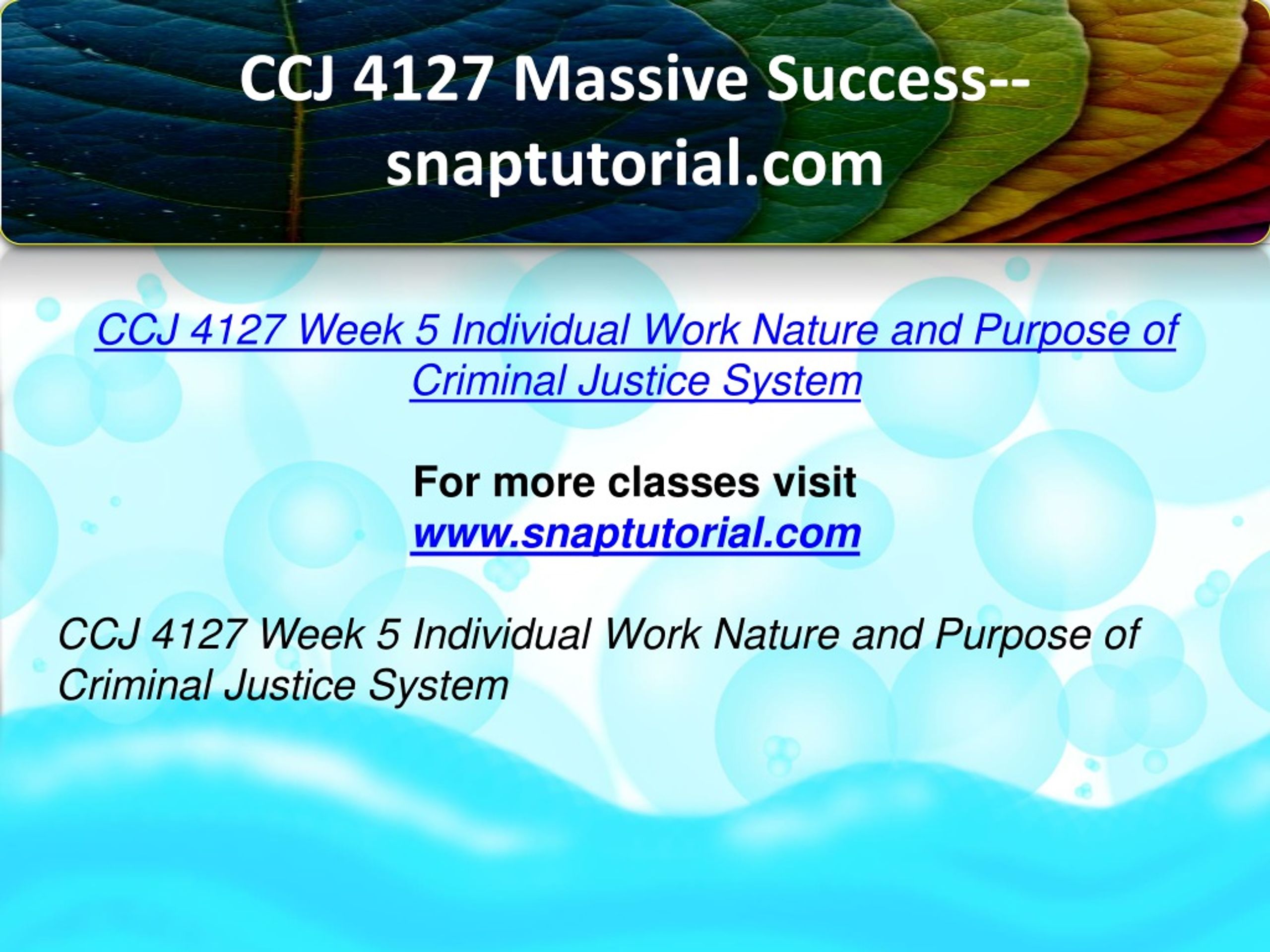 CCJ 4127 Massive Success--snaptutorial.com

CCJ 4127 Week 5 Individual Work Nature and Purpose of Criminal Justice System

For more classes visit
www.snaptutorial.com

CCJ 4127 Week 5 Individual Work Nature and Purpose of Criminal Justice System